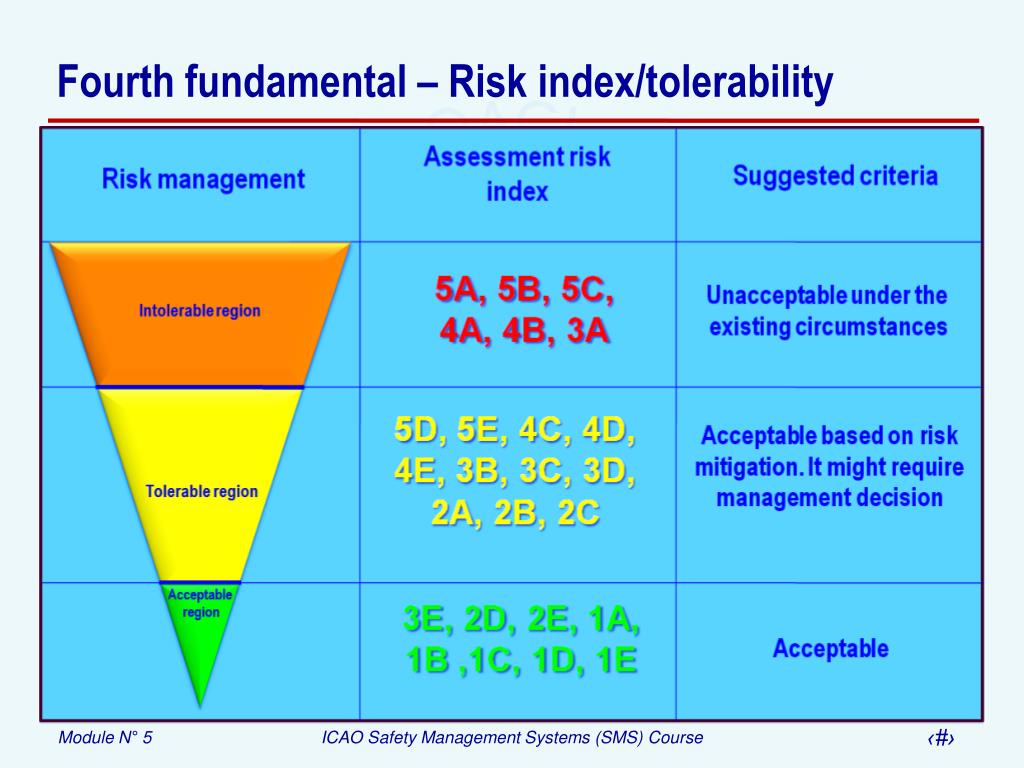 Fourth fundamental – Risk index/tolerability

| Risk management | Assessment risk index | Suggested criteria |
|---|---|---|
| Intolerable region | 5A, 5B, 5C, 4A, 4B, 3A | Unacceptable under the existing circumstances |
| Tolerable region | 5D, 5E, 4C, 4D, 4E, 3B, 3C, 3D, 2A, 2B, 2C | Acceptable based on risk mitigation. It might require management decision |
| Acceptable region | 3E, 2D, 2E, 1A, 1B ,1C, 1D, 1E | Acceptable |

Module N° 5

ICAO Safety Management Systems (SMS) Course

‹#›